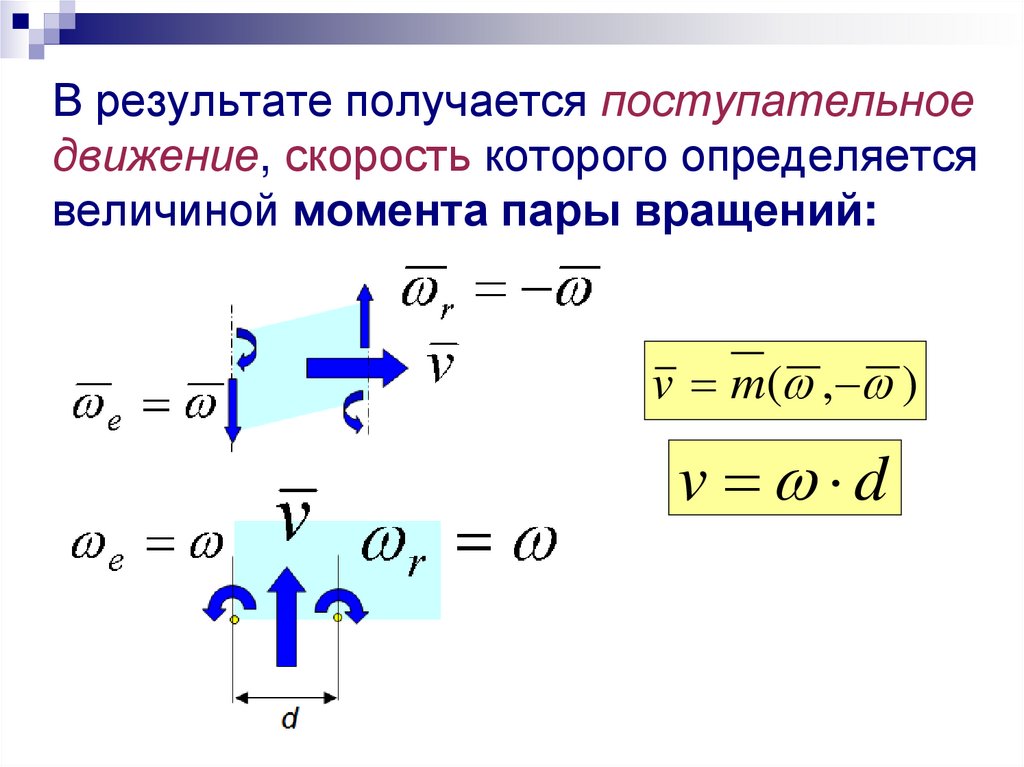 В результате получается поступательное движение, скорость которого определяется величиной момента пары вращений:

$\overline{\omega}_r = -\overline{\omega}$

$\overline{v}$

$\overline{\omega}_e = \overline{\omega}$

$\overline{v} = \overline{m}(\overline{\omega}, -\overline{\omega})$

$v = \omega \cdot d$

$\omega_e = \omega$

$\overline{v}$

$\omega_r = \omega$

d